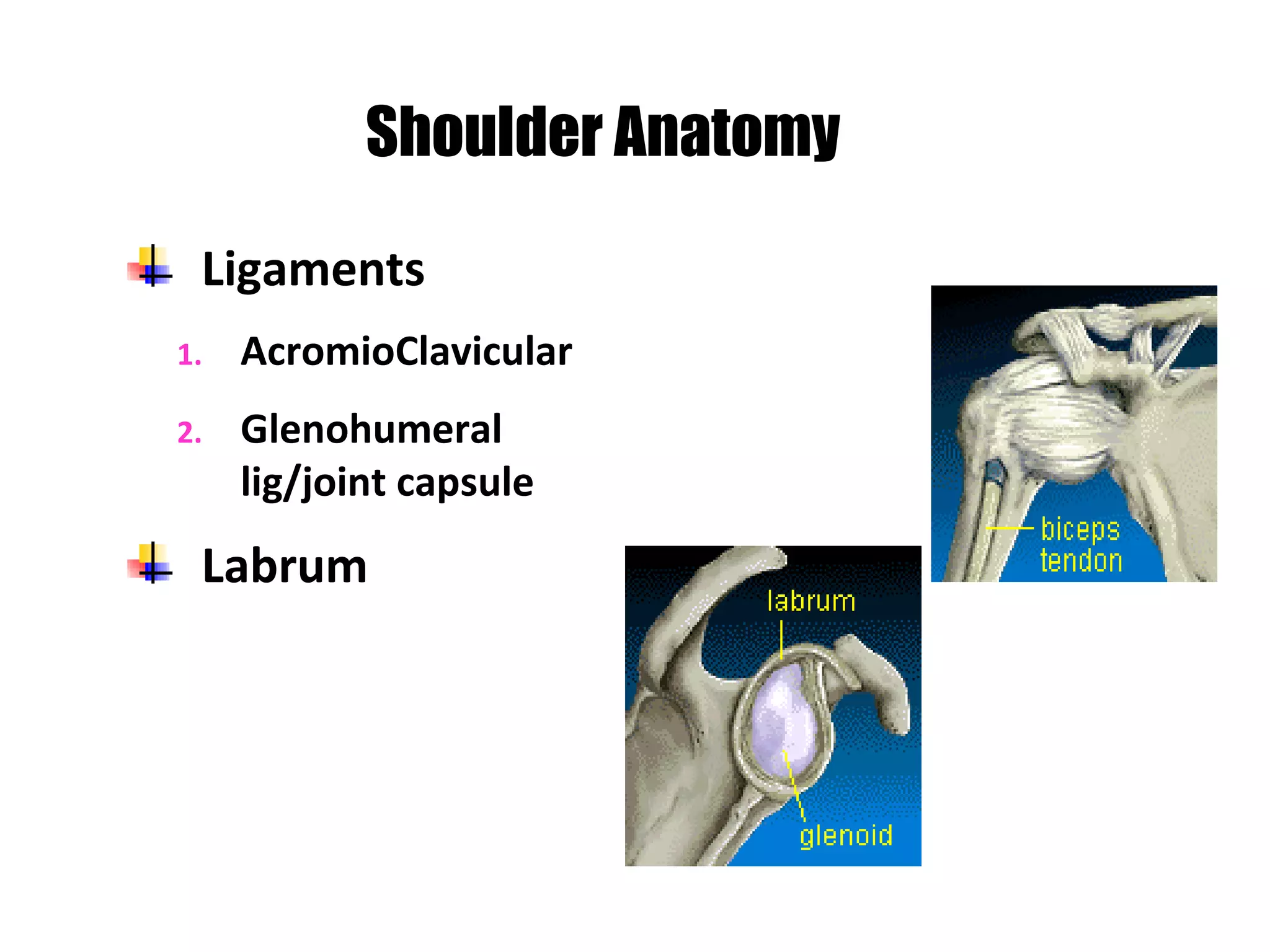 Shoulder Anatomy

Ligaments

1. AcromioClavicular

2. Glenohumeral lig/joint capsule

Labrum

biceps tendon

labrum

glenoid